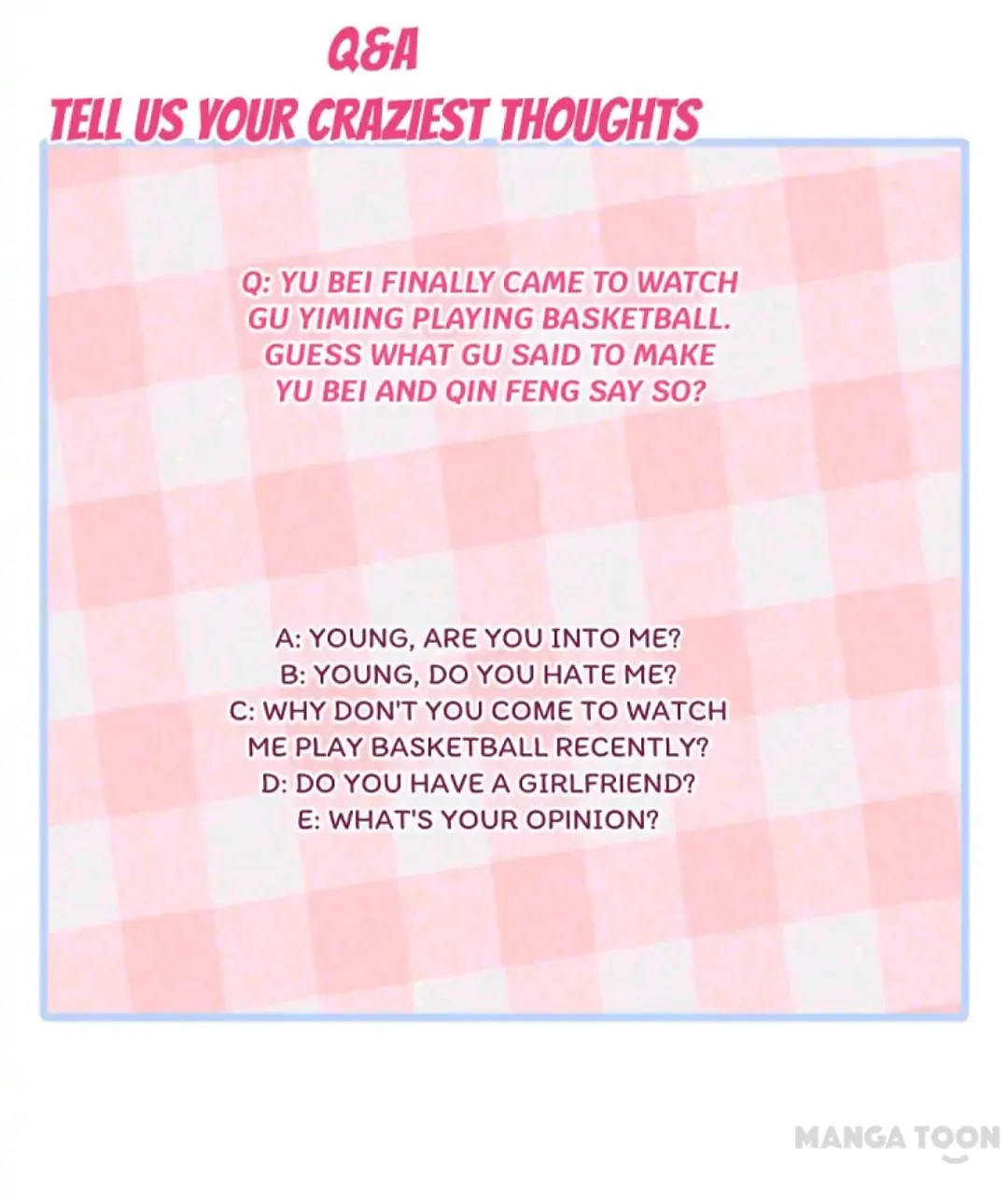 Q&A
TELL US YOUR CRAZIEST THOUGHTS

Q: YU BEI FINALLY CAME TO WATCH GU YIMING PLAYING BASKETBALL. GUESS WHAT GU SAID TO MAKE YU BEI AND QIN FENG SAY SO?

A: YOUNG, ARE YOU INTO ME?
B: YOUNG, DO YOU HATE ME?
C: WHY DON'T YOU COME TO WATCH ME PLAY BASKETBALL RECENTLY?
D: DO YOU HAVE A GIRLFRIEND?
E: WHAT'S YOUR OPINION?

MANGA TOON